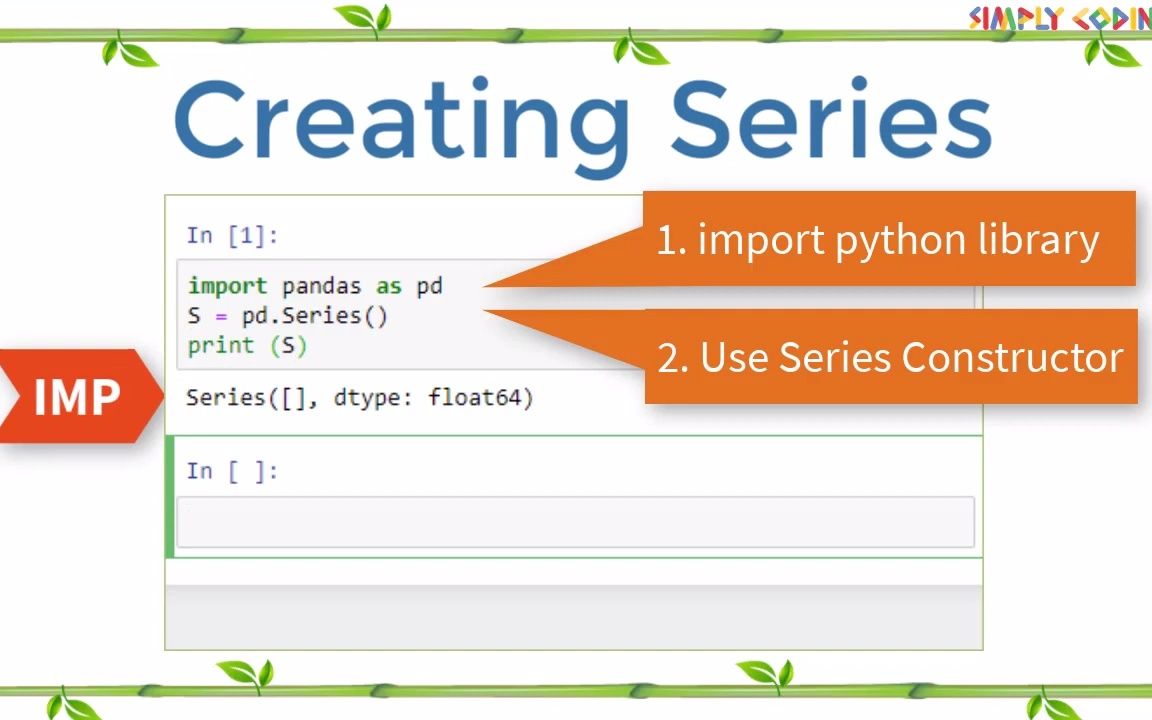 SIMPLY CODIN

Creating Series

In [1]:

import pandas as pd
S = pd.Series()
print (S)

1. import python library

2. Use Series Constructor

IMP

Series([], dtype: float64)

In [ ]: